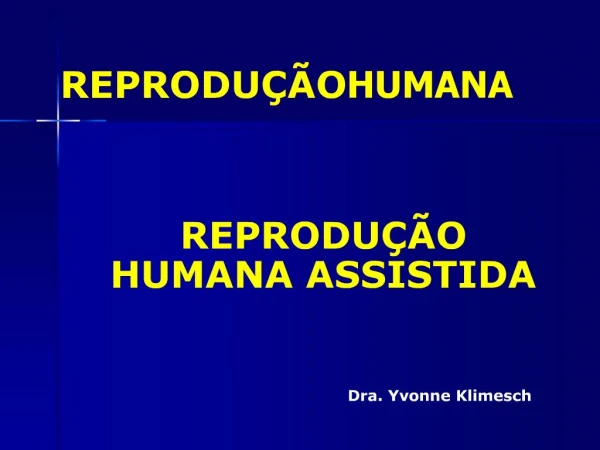 REPRODUÇÃOHUMANA

REPRODUÇÃO HUMANA ASSISTIDA

Dra. Yvonne Klimesch